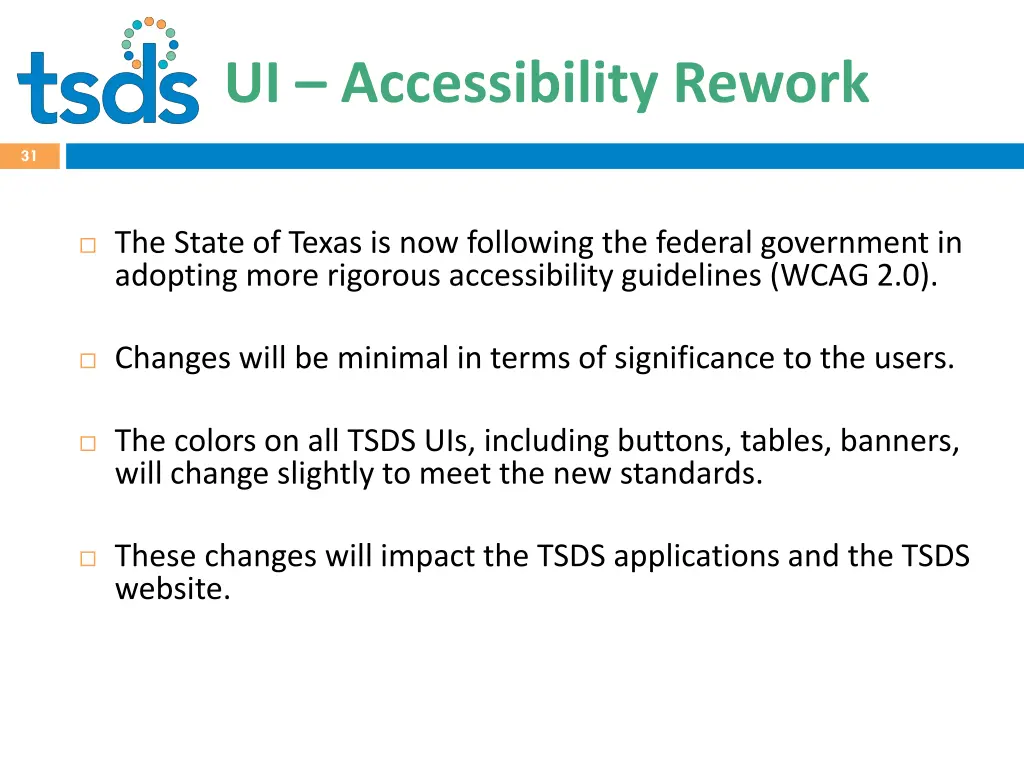 tsds

UI – Accessibility Rework

31

□ The State of Texas is now following the federal government in adopting more rigorous accessibility guidelines (WCAG 2.0).

□ Changes will be minimal in terms of significance to the users.

□ The colors on all TSDS UIs, including buttons, tables, banners, will change slightly to meet the new standards.

□ These changes will impact the TSDS applications and the TSDS website.